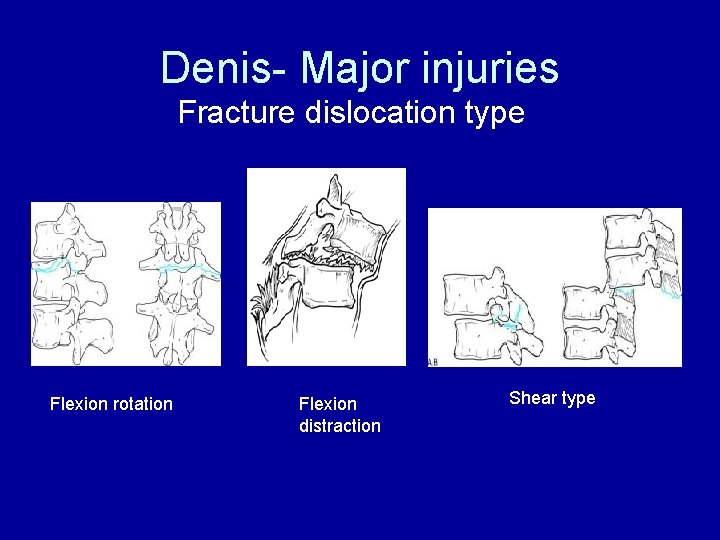 Denis- Major injuries
Fracture dislocation type

AB

Flexion rotation

Flexion distraction

Shear type